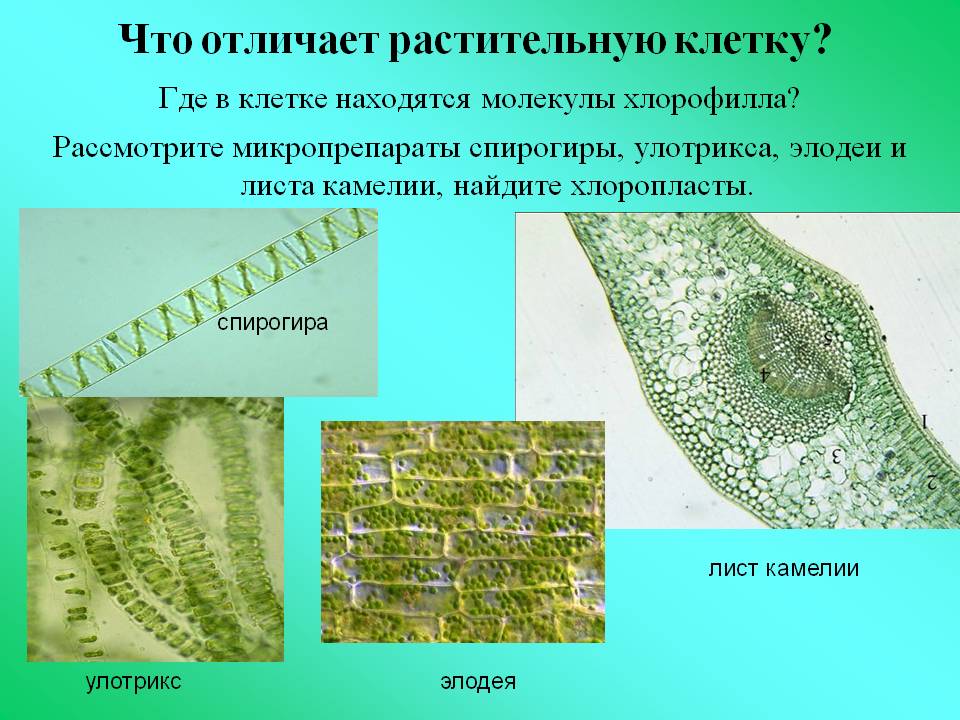 Что отличает растительную клетку?

Где в клетке находятся молекулы хлорофилла?

Рассмотрите микропрепараты спирогиры, улотрикса, элодеи и листа камелии, найдите хлоропласты.

спирогира

5

4

1

3

2

лист камелии

улотрикс

элодея